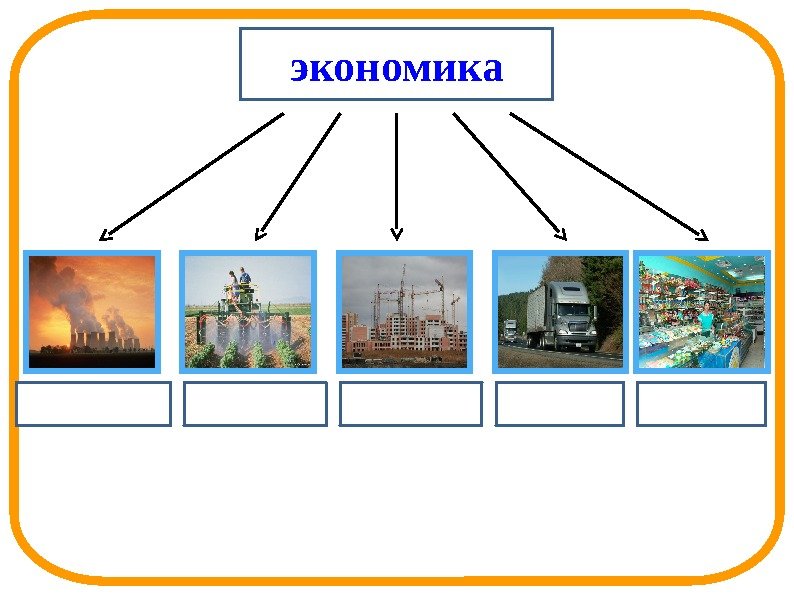 экономика